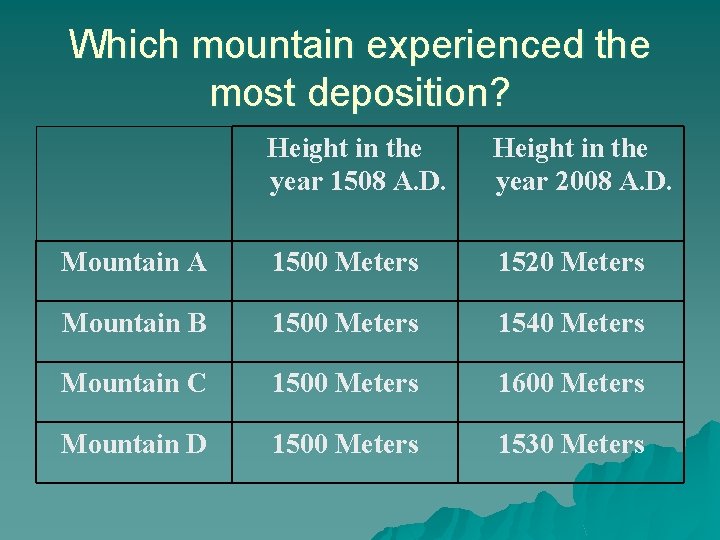 Which mountain experienced the most deposition?

| | Height in the year 1508 A.D. | Height in the year 2008 A.D. |
|---|---|---|
| Mountain A | 1500 Meters | 1520 Meters |
| Mountain B | 1500 Meters | 1540 Meters |
| Mountain C | 1500 Meters | 1600 Meters |
| Mountain D | 1500 Meters | 1530 Meters |